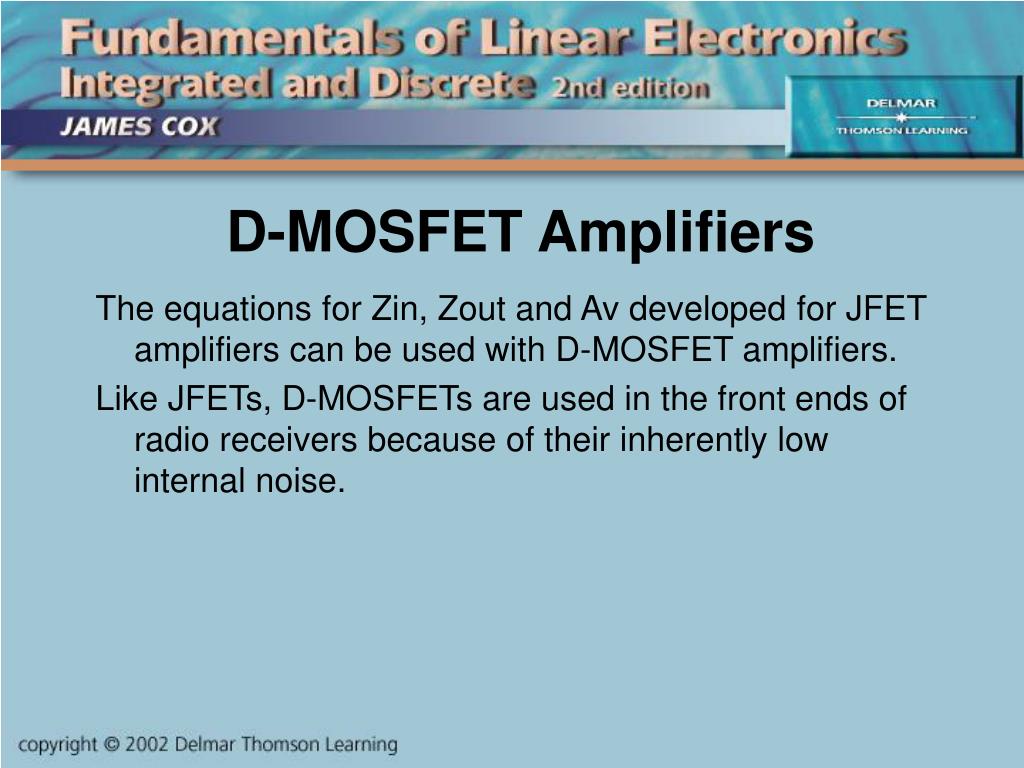 Fundamentals of Linear Electronics
Integrated and Discrete 2nd edition
JAMES COX

DELMAR
THOMSON LEARNING

D-MOSFET Amplifiers

The equations for Zin, Zout and Av developed for JFET amplifiers can be used with D-MOSFET amplifiers.

Like JFETs, D-MOSFETs are used in the front ends of radio receivers because of their inherently low internal noise.

copyright © 2002 Delmar Thomson Learning